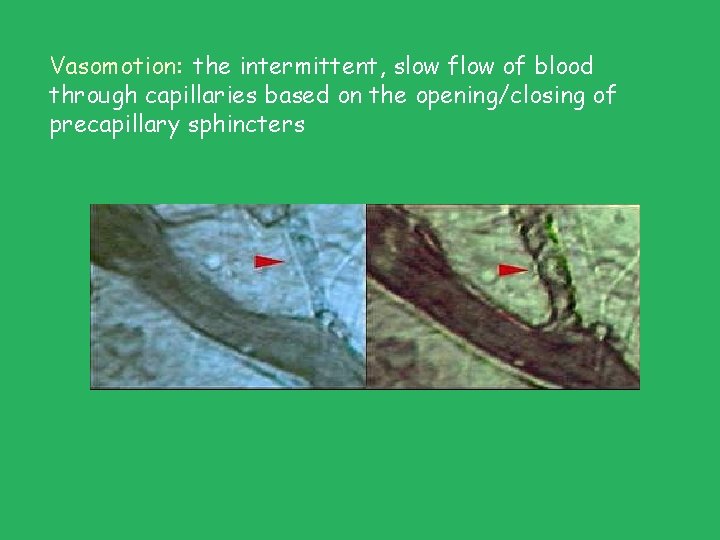 Vasomotion: the intermittent, slow flow of blood through capillaries based on the opening/closing of precapillary sphincters